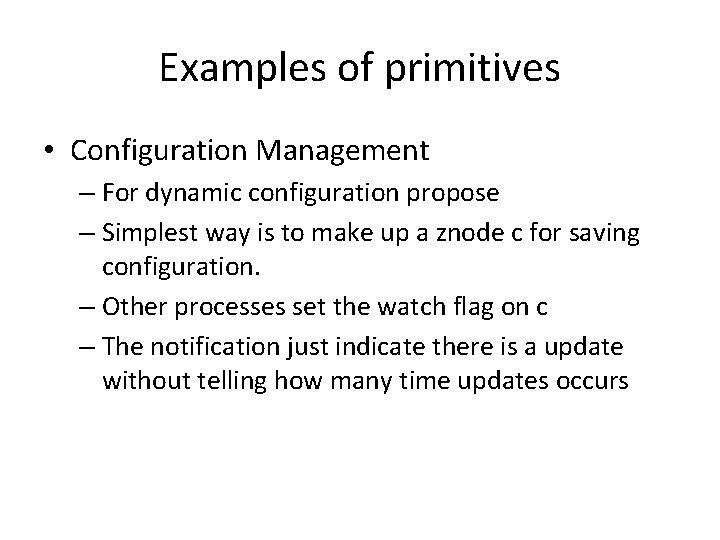 Examples of primitives

• Configuration Management
– For dynamic configuration propose
– Simplest way is to make up a znode c for saving configuration.
– Other processes set the watch flag on c
– The notification just indicate there is a update without telling how many time updates occurs